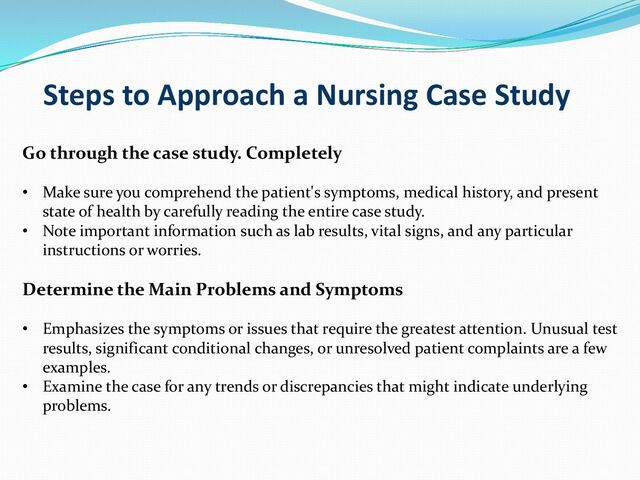 Steps to Approach a Nursing Case Study

Go through the case study. Completely

• Make sure you comprehend the patient's symptoms, medical history, and present state of health by carefully reading the entire case study.
• Note important information such as lab results, vital signs, and any particular instructions or worries.

Determine the Main Problems and Symptoms

• Emphasizes the symptoms or issues that require the greatest attention. Unusual test results, significant conditional changes, or unresolved patient complaints are a few examples.
• Examine the case for any trends or discrepancies that might indicate underlying problems.